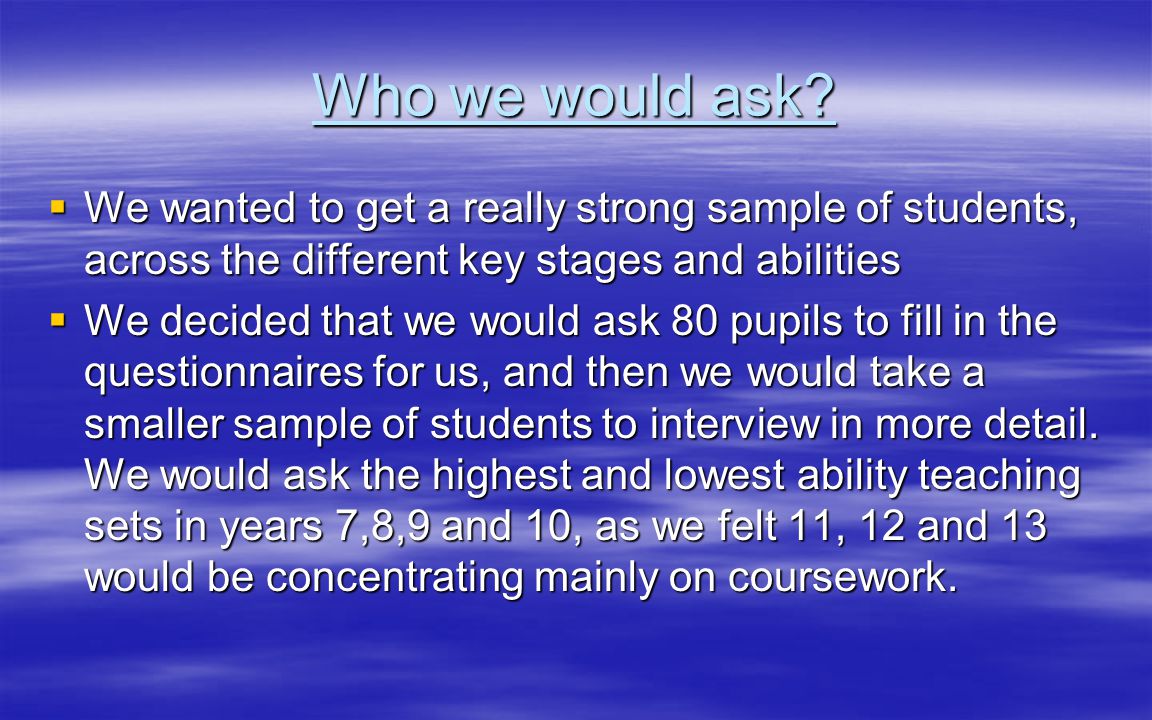 Who we would ask?

▪ We wanted to get a really strong sample of students, across the different key stages and abilities

▪ We decided that we would ask 80 pupils to fill in the questionnaires for us, and then we would take a smaller sample of students to interview in more detail. We would ask the highest and lowest ability teaching sets in years 7,8,9 and 10, as we felt 11, 12 and 13 would be concentrating mainly on coursework.